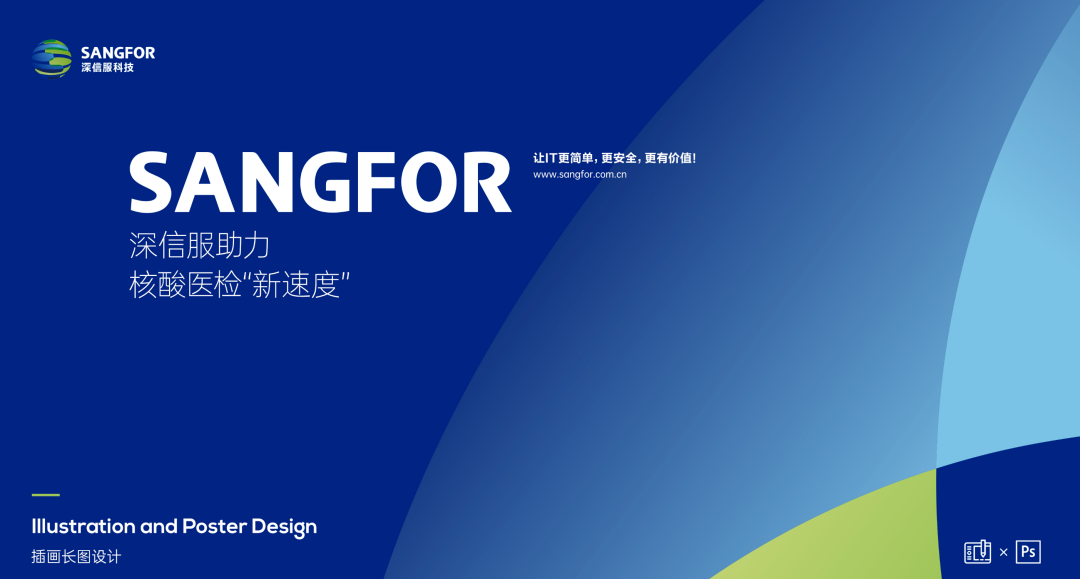 SANGFOR
深信服科技

SANGFOR

让IT更简单，更安全，更有价值！
www.sangfor.com.cn

深信服助力
核酸医检"新速度"

Illustration and Poster Design
插画长图设计

× Ps